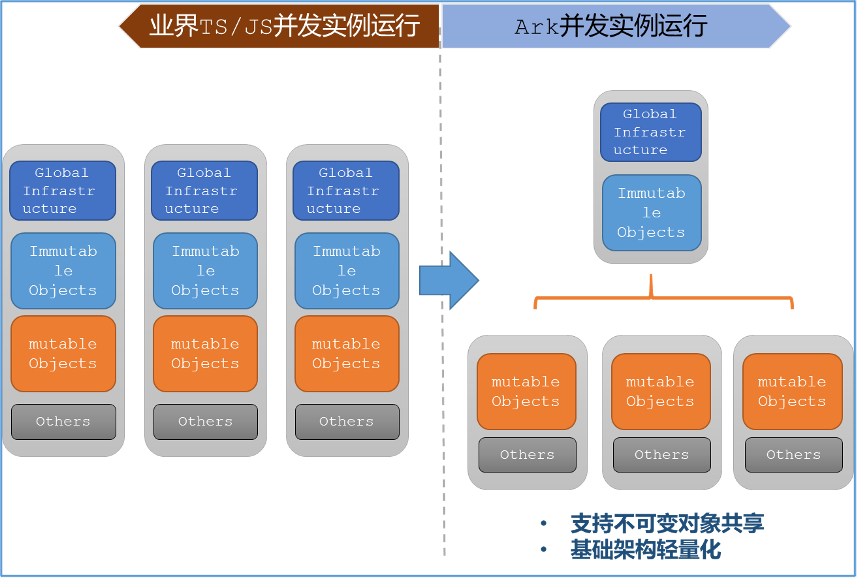 业界TS/JS并发实例运行

Ark并发实例运行

Global Infrastructure

Immutable Objects

mutable Objects

Others

Global Infrastructure

Immutable Objects

mutable Objects

Others

Global Infrastructure

Immutable Objects

mutable Objects

Others

Global Infrastructure

Immutable Objects

mutable Objects

Others

mutable Objects

Others

mutable Objects

Others

• 支持不可变对象共享
• 基础架构轻量化